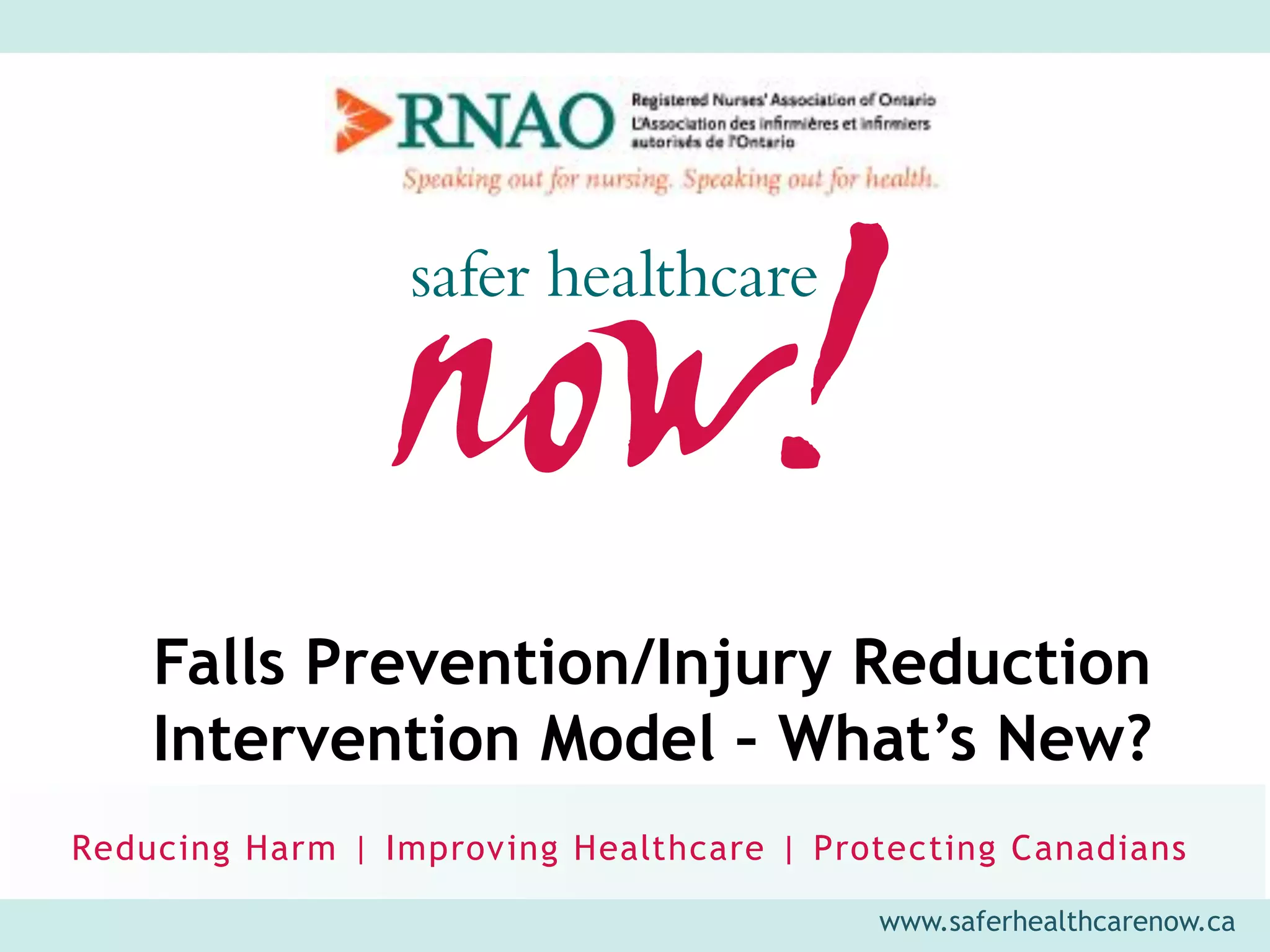 RNAO Registered Nurses' Association of Ontario
L'Association des infirmières et infirmiers autorisés de l'Ontario
Speaking out for nursing. Speaking out for health.

safer healthcare now!

Falls Prevention/Injury Reduction Intervention Model – What's New?

Reducing Harm | Improving Healthcare | Protecting Canadians

www.saferhealthcarenow.ca